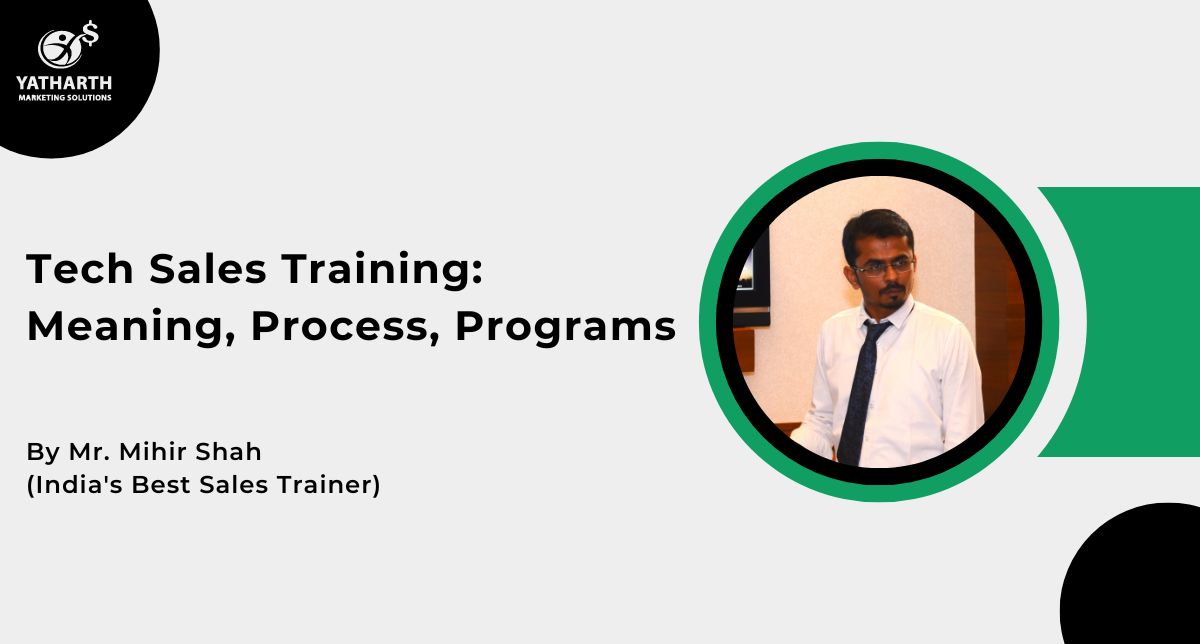 YATHARTH
MARKETING SOLUTIONS

Tech Sales Training: Meaning, Process, Programs

By Mr. Mihir Shah
(India's Best Sales Trainer)